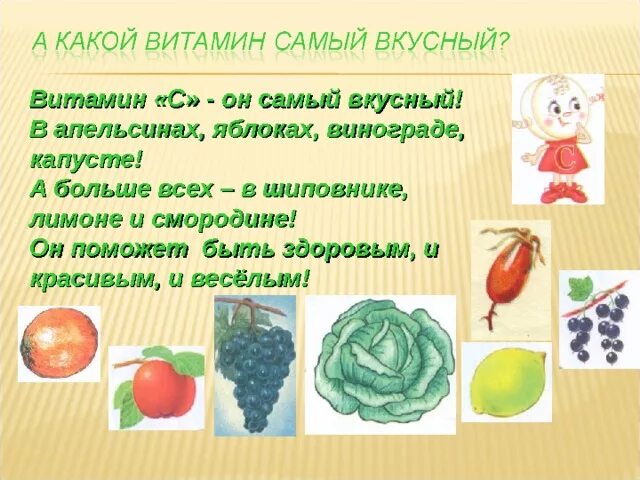 А КАКОЙ ВИТАМИН САМЫЙ ВКУСНЫЙ?

Витамин «С» - он самый вкусный! В апельсинах, яблоках, винограде, капусте! А больше всех – в шиповнике, лимоне и смородине! Он поможет быть здоровым, и красивым, и весёлым!

С